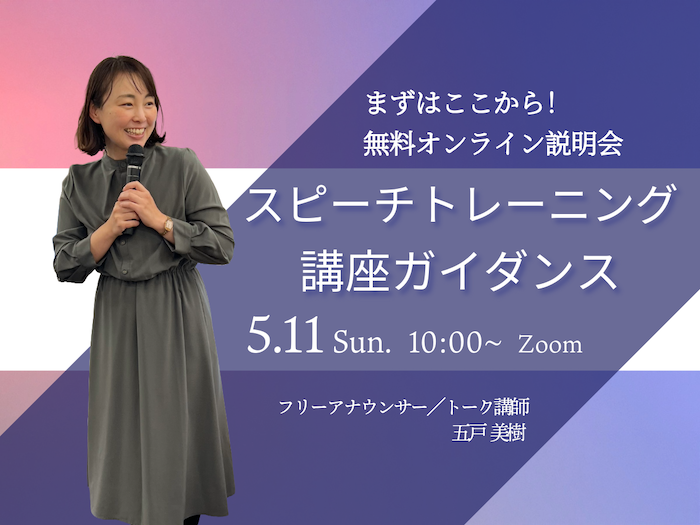 まずはここから!
無料オンライン説明会

スピーチトレーニング
講座ガイダンス

5.11 Sun. 10:00~ Zoom

フリーアナウンサー/トーク講師
五戸 美樹